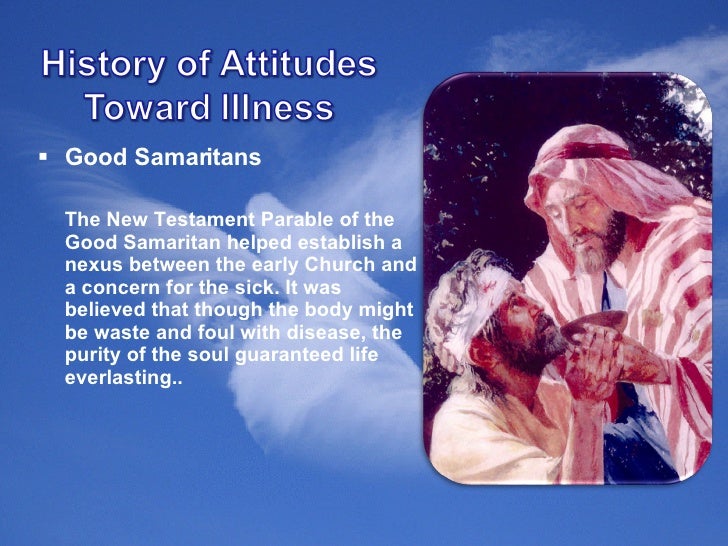 History of Attitudes Toward Illness

▪ Good Samaritans

The New Testament Parable of the Good Samaritan helped establish a nexus between the early Church and a concern for the sick. It was believed that though the body might be waste and foul with disease, the purity of the soul guaranteed life everlasting..